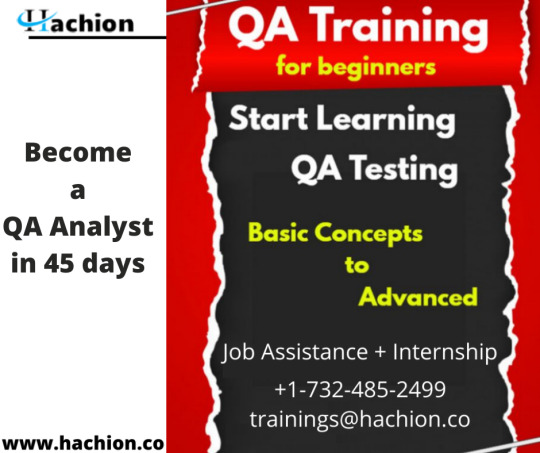 Hachion

Become a QA Analyst in 45 days

www.hachion.co

QA Training
for beginners

Start Learning
QA Testing

Basic Concepts
to
Advanced

Job Assistance + Internship
+1-732-485-2499
trainings@hachion.co